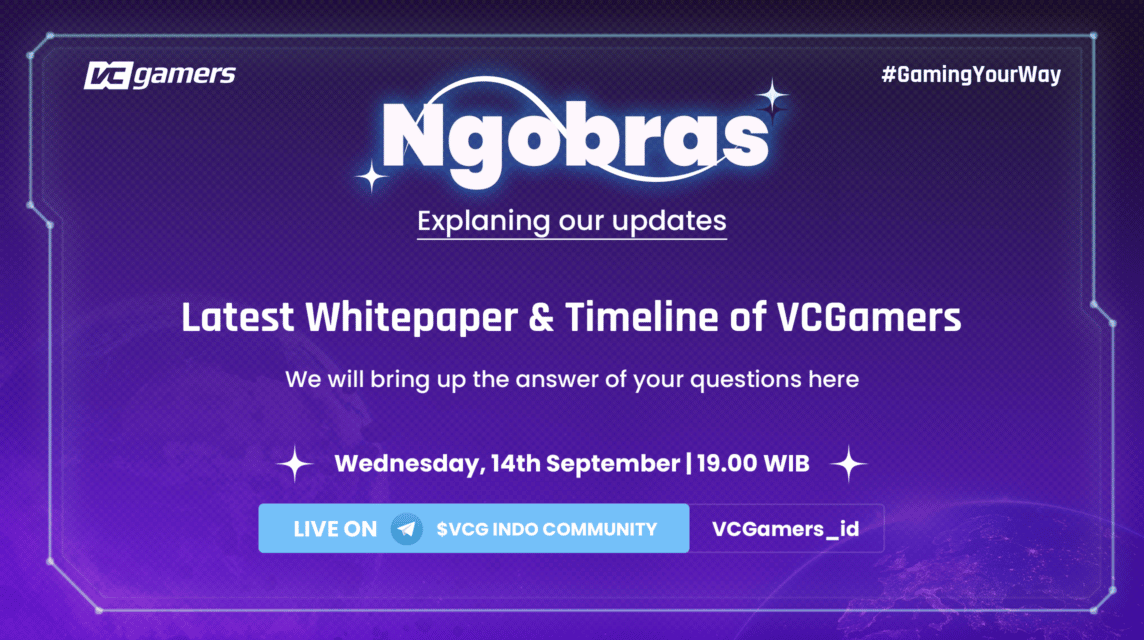 VCgamers

#GamingYourWay

Ngobras

Explaning our updates

Latest Whitepaper & Timeline of VCGamers

We will bring up the answer of your questions here

Wednesday, 14th September | 19.00 WIB

LIVE ON $VCG INDO COMMUNITY VCGamers_id